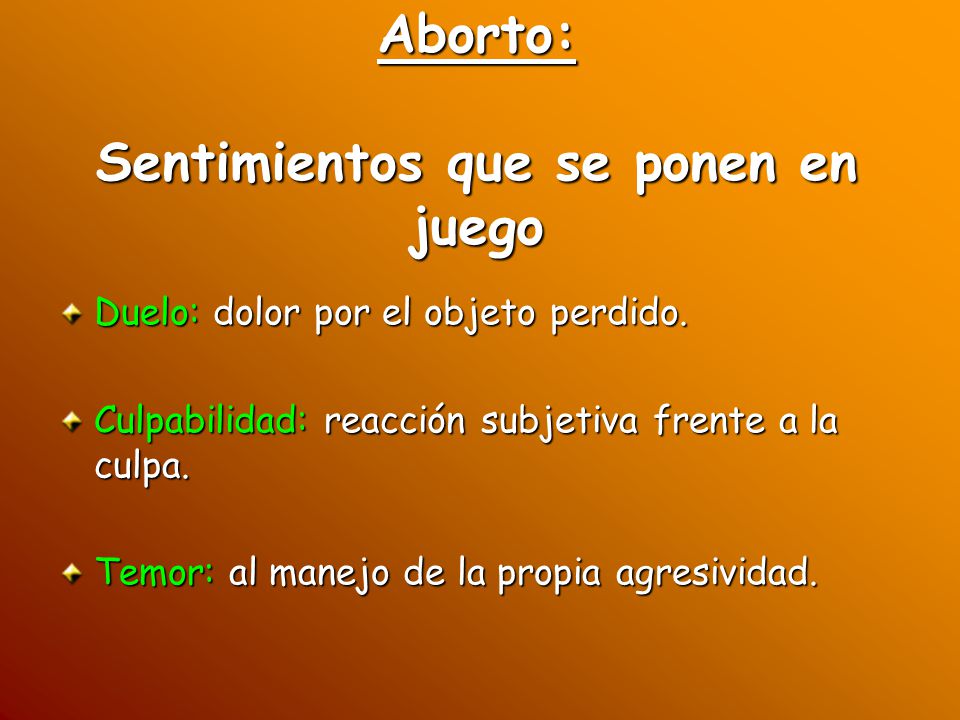 Aborto:

Sentimientos que se ponen en juego

Duelo: dolor por el objeto perdido.

Culpabilidad: reacción subjetiva frente a la culpa.

Temor: al manejo de la propia agresividad.